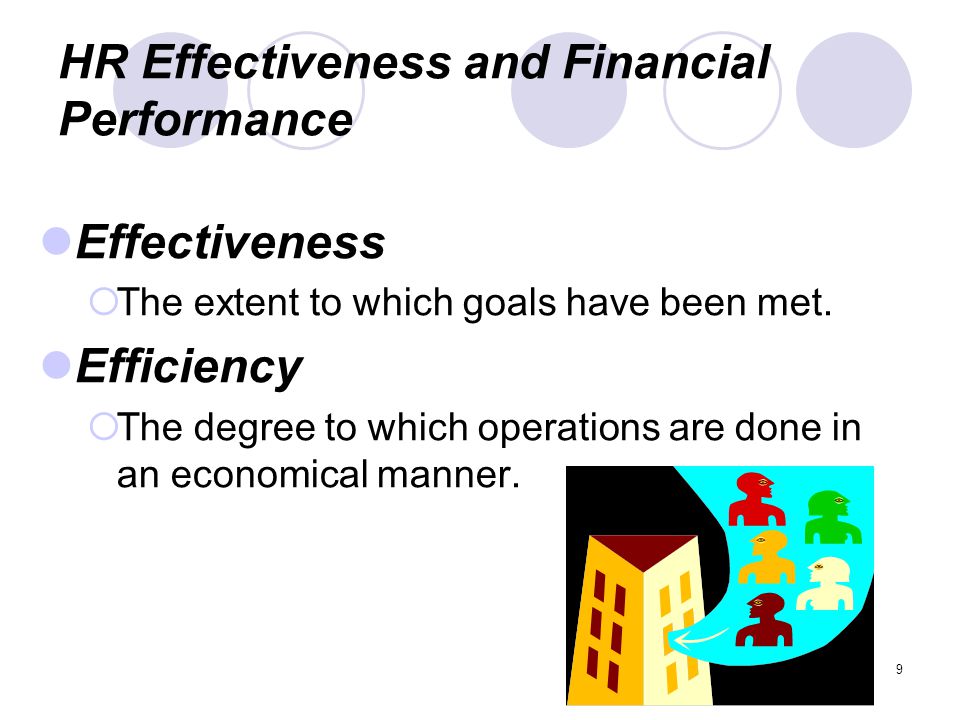 HR Effectiveness and Financial Performance

Effectiveness

The extent to which goals have been met.

Efficiency

The degree to which operations are done in an economical manner.

9